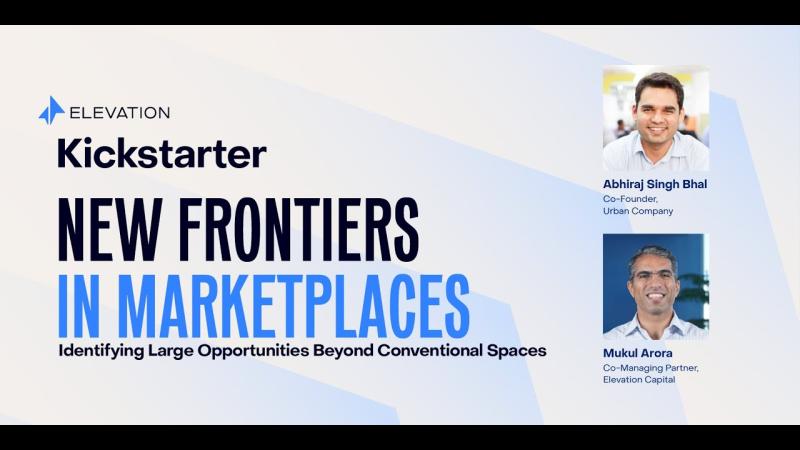 ELEVATION

Kickstarter

NEW FRONTIERS
IN MARKETPLACES

Identifying Large Opportunities Beyond Conventional Spaces

Abhiraj Singh Bhal
Co-Founder,
Urban Company

Mukul Arora
Co-Managing Partner,
Elevation Capital